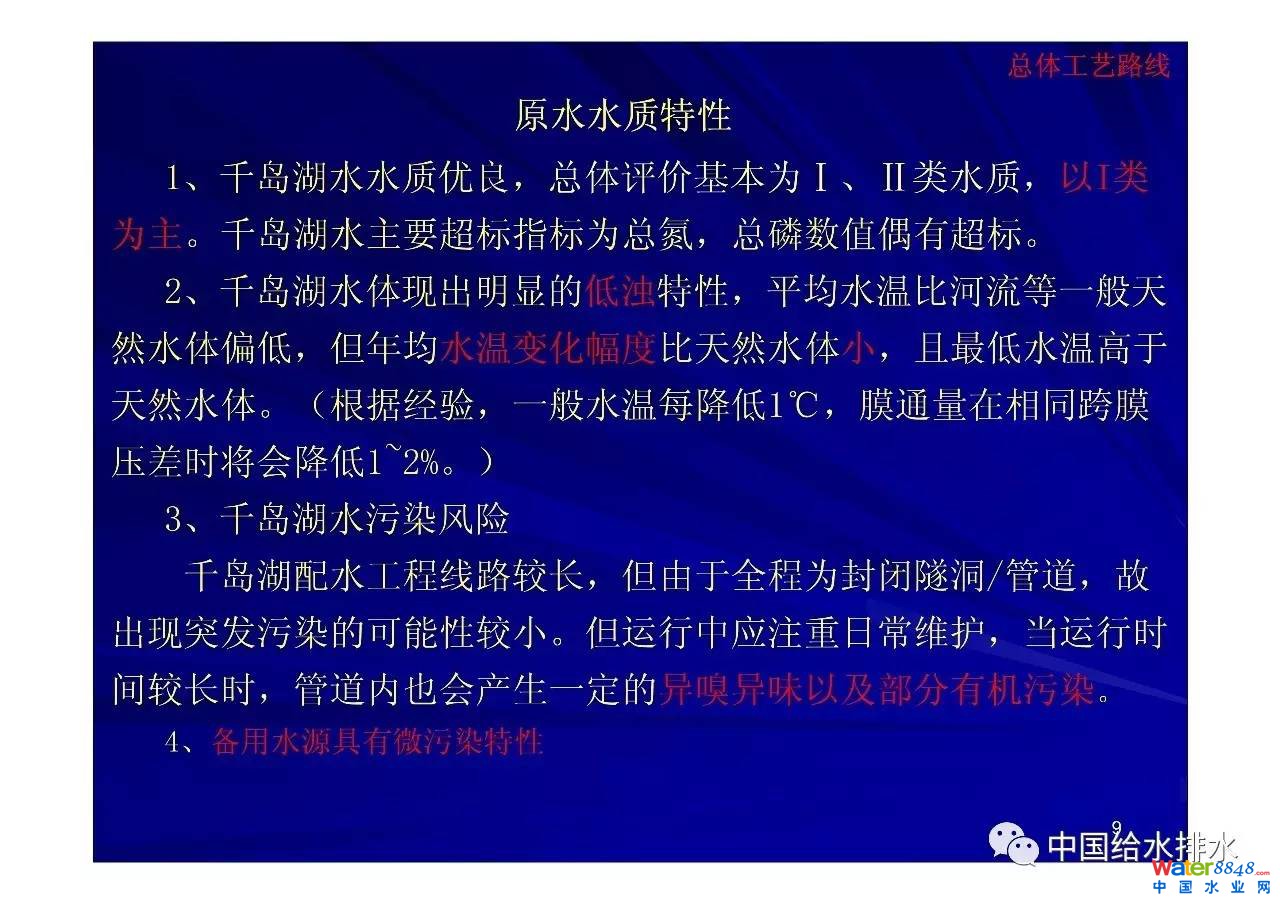 总体工艺路线

原水水质特性

1、千岛湖水水质优良，总体评价基本为Ⅰ、Ⅱ类水质，以I类为主。千岛湖水主要超标指标为总氮，总磷数值偶有超标。

2、千岛湖水体现出明显的低浊特性，平均水温比河流等一般天然水体偏低，但年均水温变化幅度比天然水体小，且最低水温高于天然水体。（根据经验，一般水温每降低1℃，膜通量在相同跨膜压差时将会降低1~2%。）

3、千岛湖水污染风险

千岛湖配水工程线路较长，但由于全程为封闭隧洞/管道，故出现突发污染的可能性较小。但运行中应注重日常维护，当运行时间较长时，管道内也会产生一定的异嗅异味以及部分有机污染。

4、备用水源具有微污染特性

9

中国给水排水

water8848.com

中国水业网